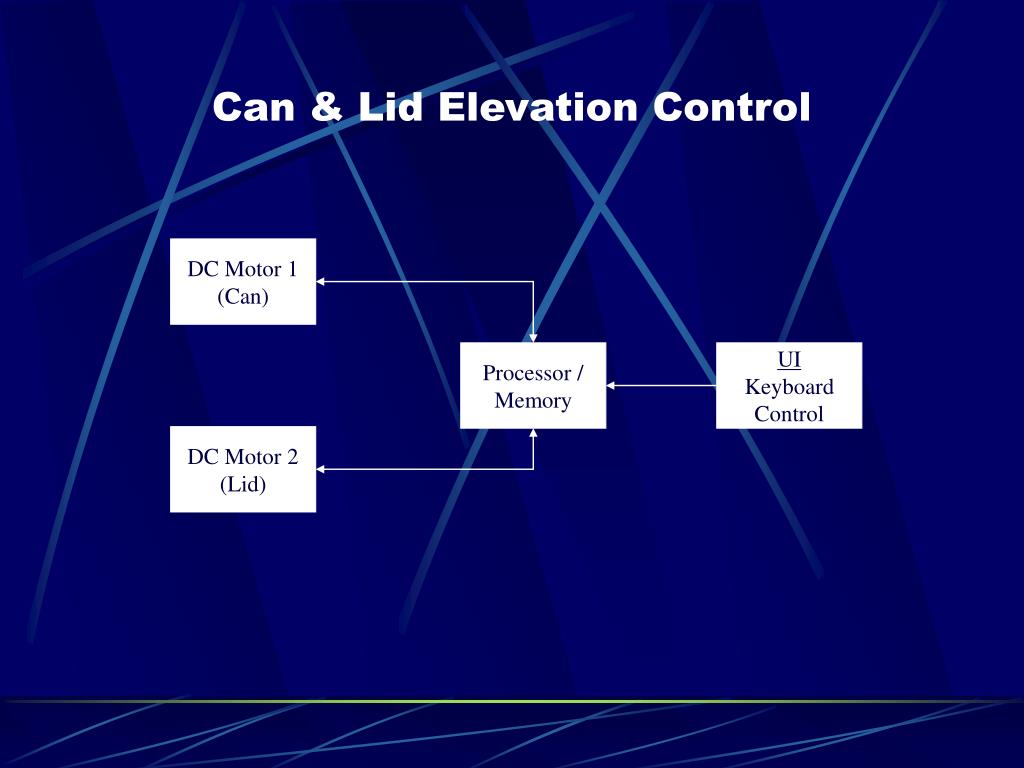 Can & Lid Elevation Control

DC Motor 1
(Can)

DC Motor 2
(Lid)

Processor /
Memory

UI
Keyboard
Control